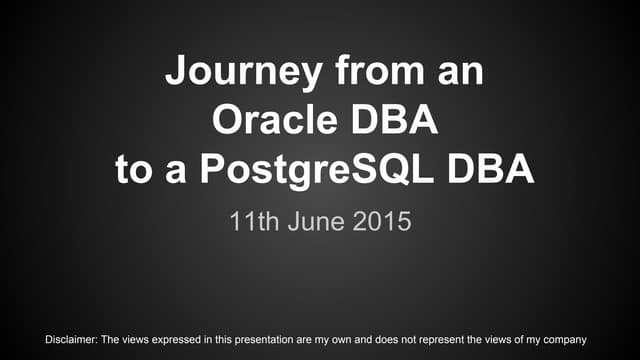 Journey from an
Oracle DBA
to a PostgreSQL DBA

11th June 2015

Disclaimer: The views expressed in this presentation are my own and does not represent the views of my company